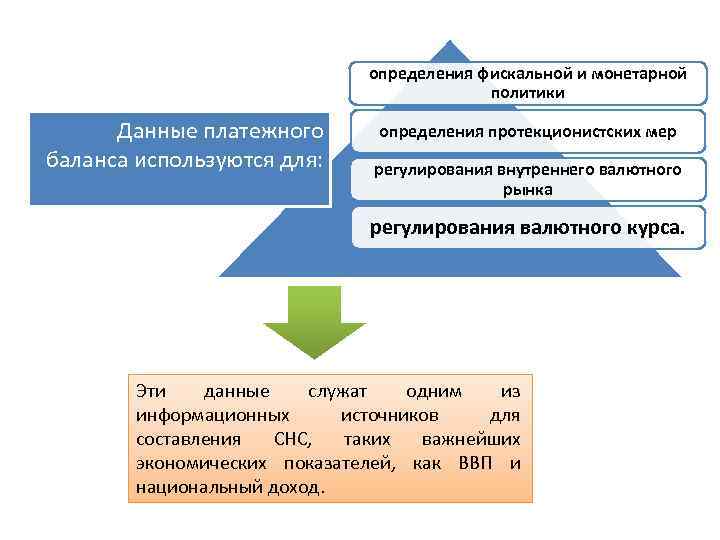 Данные платежного баланса используются для:

определения фискальной и монетарной политики

определения протекционистских мер

регулирования внутреннего валютного рынка

регулирования валютного курса.

Эти данные служат одним из информационных источников для составления СНС, таких важнейших экономических показателей, как ВВП и национальный доход.